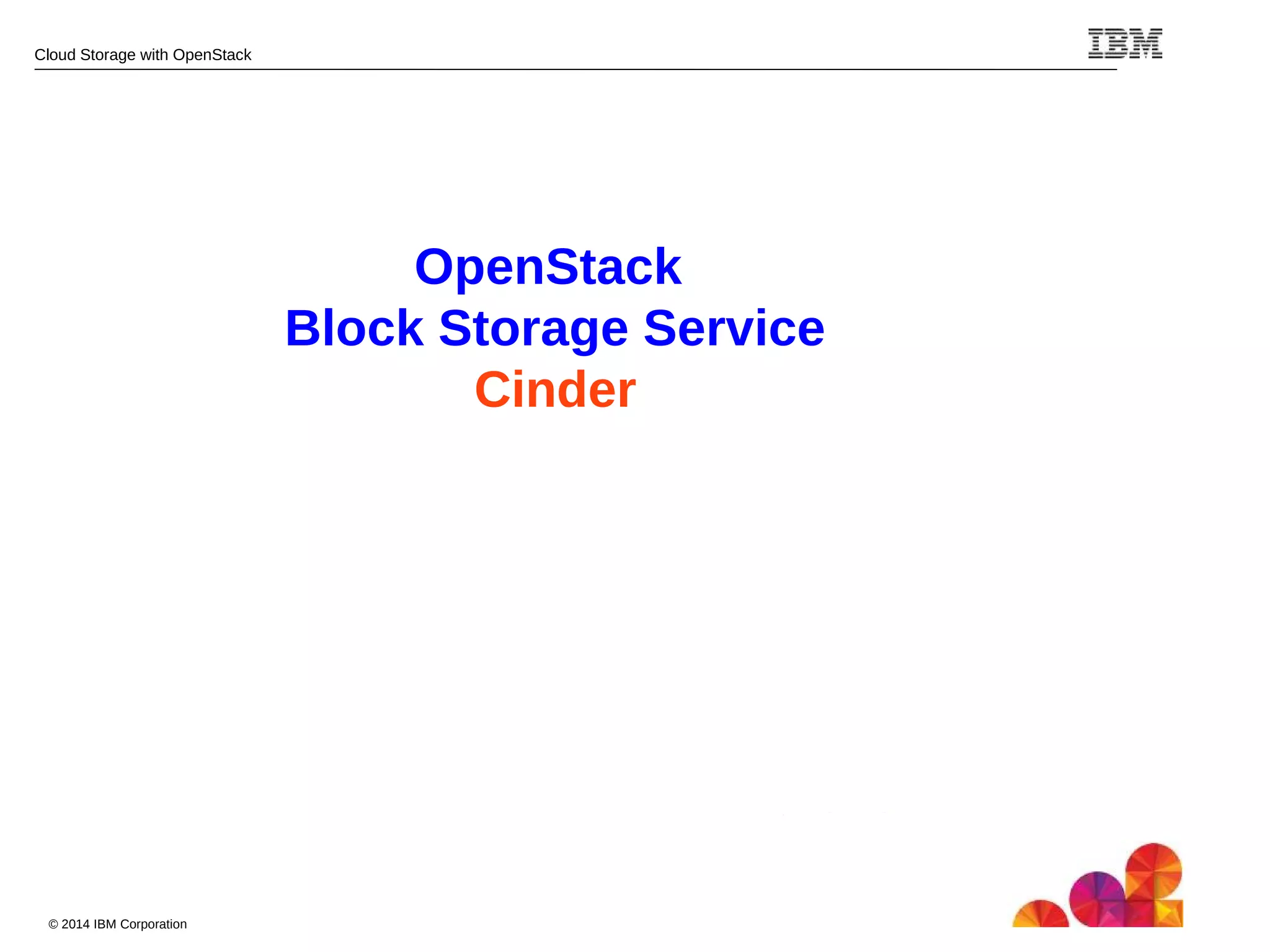 Cloud Storage with OpenStack

IBM

OpenStack
Block Storage Service
Cinder

© 2014 IBM Corporation